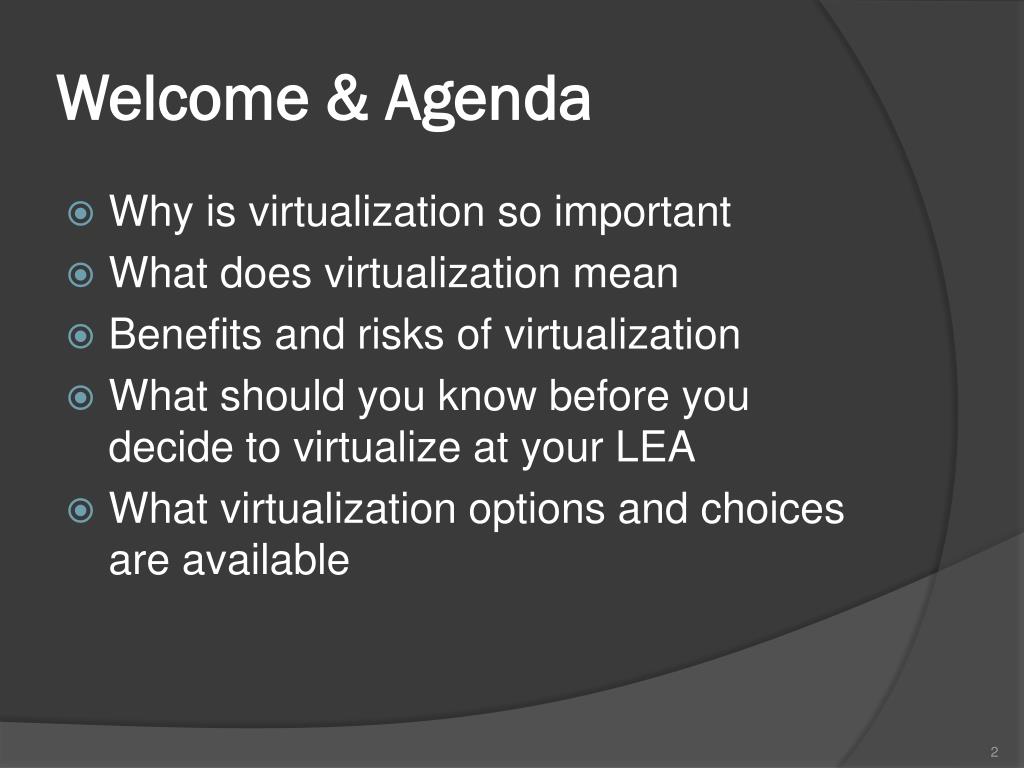 Welcome & Agenda

Why is virtualization so important
What does virtualization mean
Benefits and risks of virtualization
What should you know before you decide to virtualize at your LEA
What virtualization options and choices are available

2